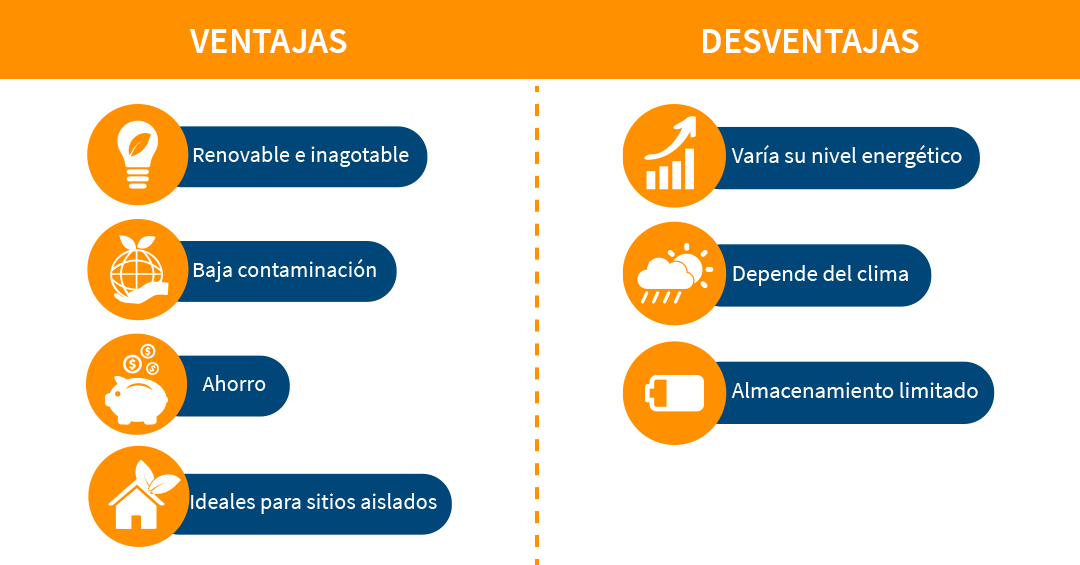 VENTAJAS

Renovable e inagotable

Baja contaminación

Ahorro

Ideales para sitios aislados

DESVENTAJAS

Varía su nivel energético

Depende del clima

Almacenamiento limitado